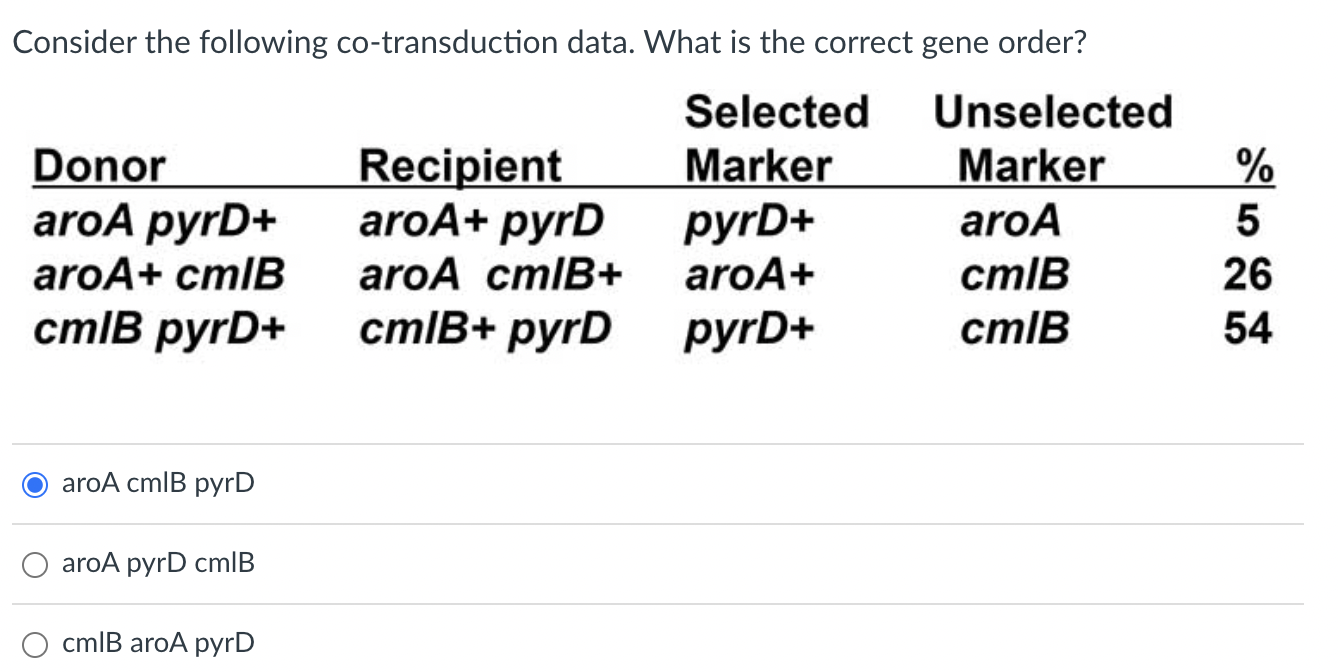 Consider the following co-transduction data. What is the correct gene order?

| Donor | Recipient | Selected Marker | Unselected Marker | % |
|---|---|---|---|---|
| aroA pyrD+ | aroA+ pyrD | pyrD+ | aroA | 5 |
| aroA+ cmlB | aroA cmlB+ | aroA+ | cmlB | 26 |
| cmlB pyrD+ | cmlB+ pyrD | pyrD+ | cmlB | 54 |

aroA cmlB pyrD

aroA pyrD cmlB

cmlB aroA pyrD